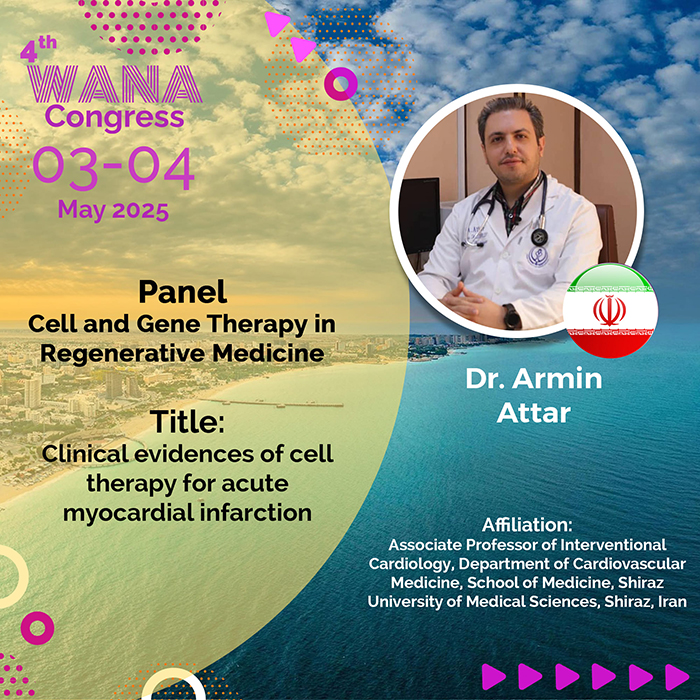 4th WANA Congress
03-04
May 2025

Panel
Cell and Gene Therapy in Regenerative Medicine

Title:
Clinical evidences of cell therapy for acute myocardial infarction

Dr. Armin Attar

Affiliation:
Associate Professor of Interventional Cardiology, Department of Cardiovascular Medicine, School of Medicine, Shiraz University of Medical Sciences, Shiraz, Iran